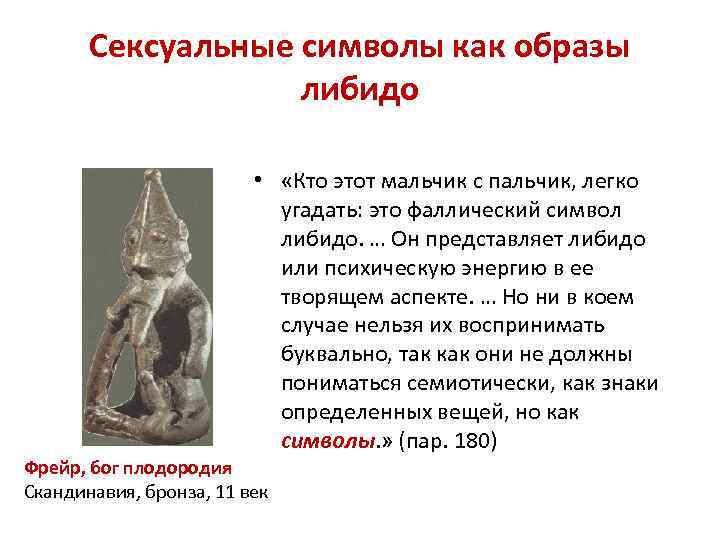 Сексуальные символы как образы либидо

• «Кто этот мальчик с пальчик, легко угадать: это фаллический символ либидо. … Он представляет либидо или психическую энергию в ее творящем аспекте. … Но ни в коем случае нельзя их воспринимать буквально, так как они не должны пониматься семиотически, как знаки определенных вещей, но как символы.» (пар. 180)

Фрейр, бог плодородия
Скандинавия, бронза, 11 век